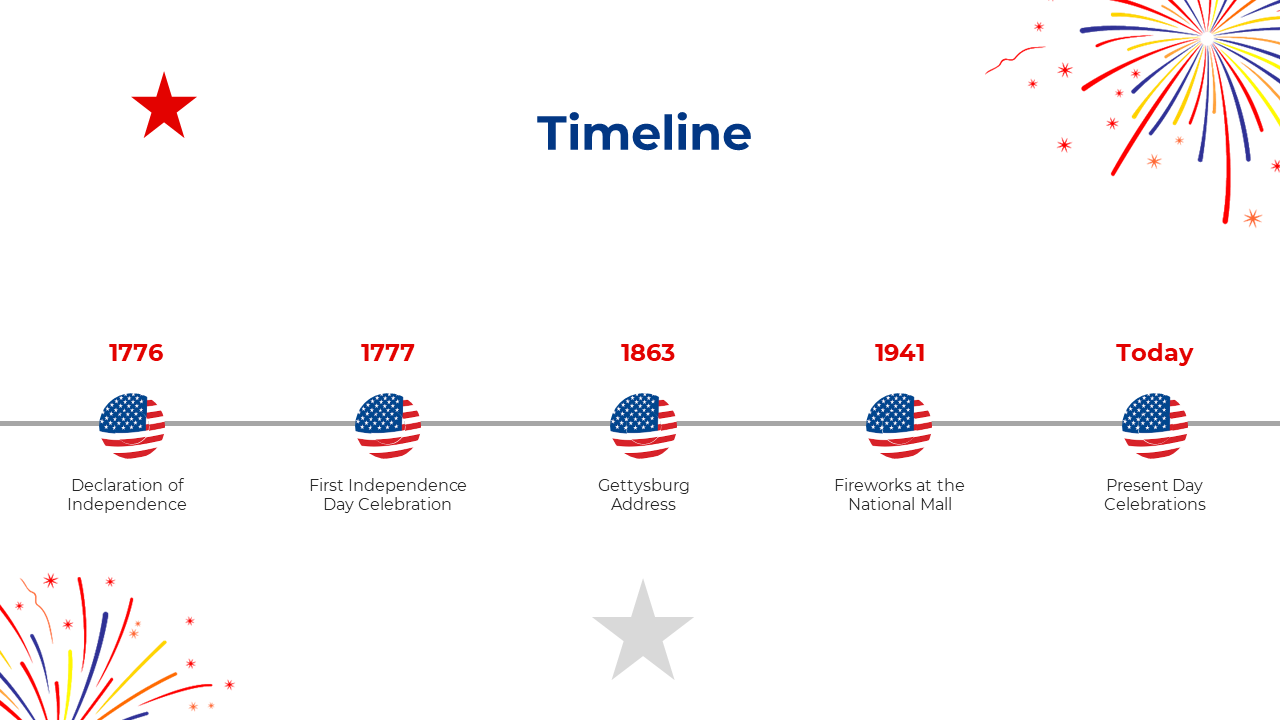 Timeline

1776

Declaration of Independence

1777

First Independence Day Celebration

1863

Gettysburg Address

1941

Fireworks at the National Mall

Today

Present Day Celebrations